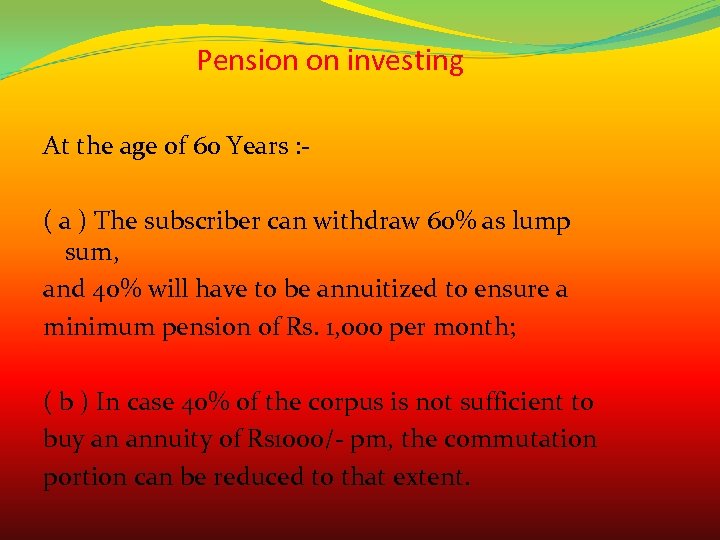 Pension on investing

At the age of 60 Years :-

( a ) The subscriber can withdraw 60% as lump sum,
and 40% will have to be annuitized to ensure a minimum pension of Rs. 1,000 per month;

( b ) In case 40% of the corpus is not sufficient to buy an annuity of Rs1000/- pm, the commutation portion can be reduced to that extent.